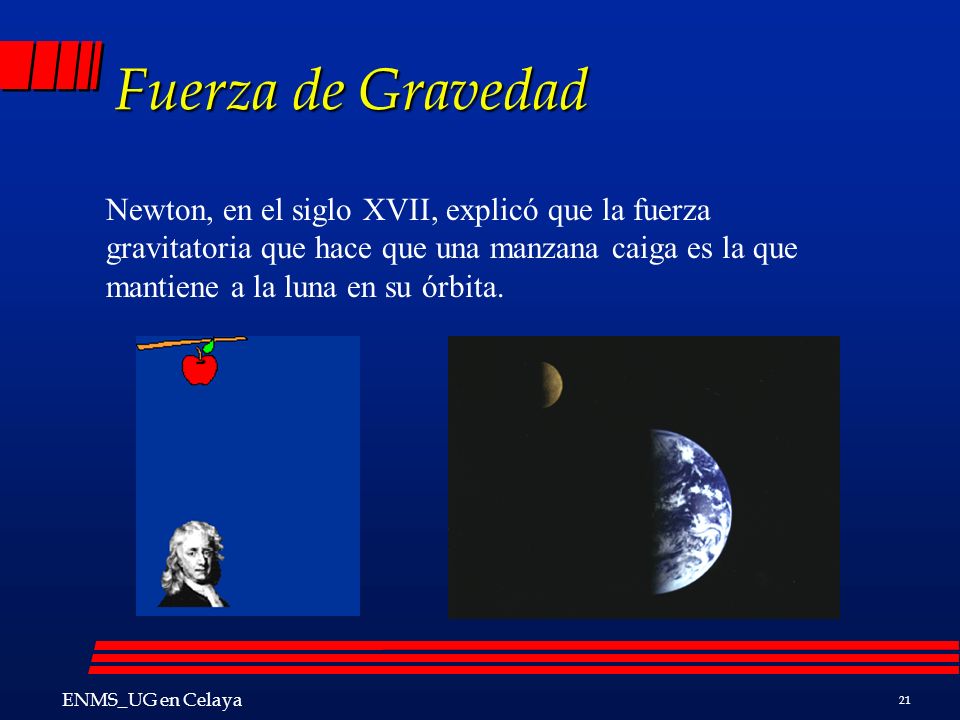 Fuerza de Gravedad

Newton, en el siglo XVII, explicó que la fuerza gravitatoria que hace que una manzana caiga es la que mantiene a la luna en su órbita.

ENMS_UG en Celaya

21